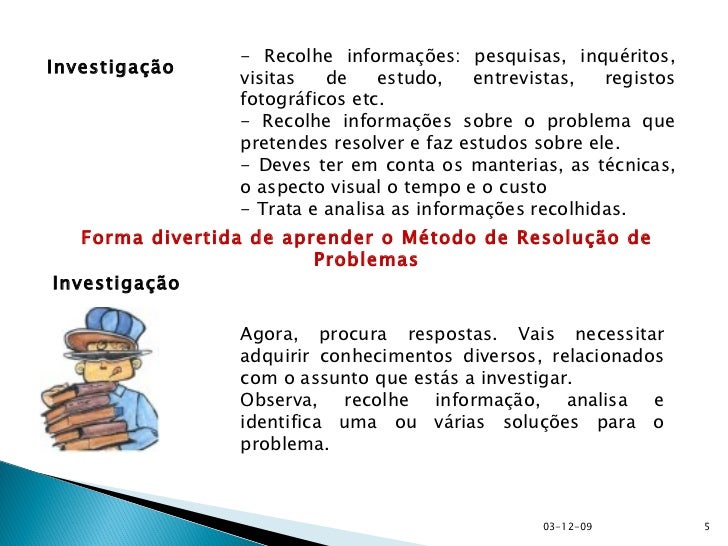 Investigação

- Recolhe informações: pesquisas, inquéritos, visitas de estudo, entrevistas, registos fotográficos etc.
- Recolhe informações sobre o problema que pretendes resolver e faz estudos sobre ele.
- Deves ter em conta os manterias, as técnicas, o aspecto visual o tempo e o custo
- Trata e analisa as informações recolhidas.

Forma divertida de aprender o Método de Resolução de Problemas

Investigação

Agora, procura respostas. Vais necessitar adquirir conhecimentos diversos, relacionados com o assunto que estás a investigar.
Observa, recolhe informação, analisa e identifica uma ou várias soluções para o problema.

03-12-09

5